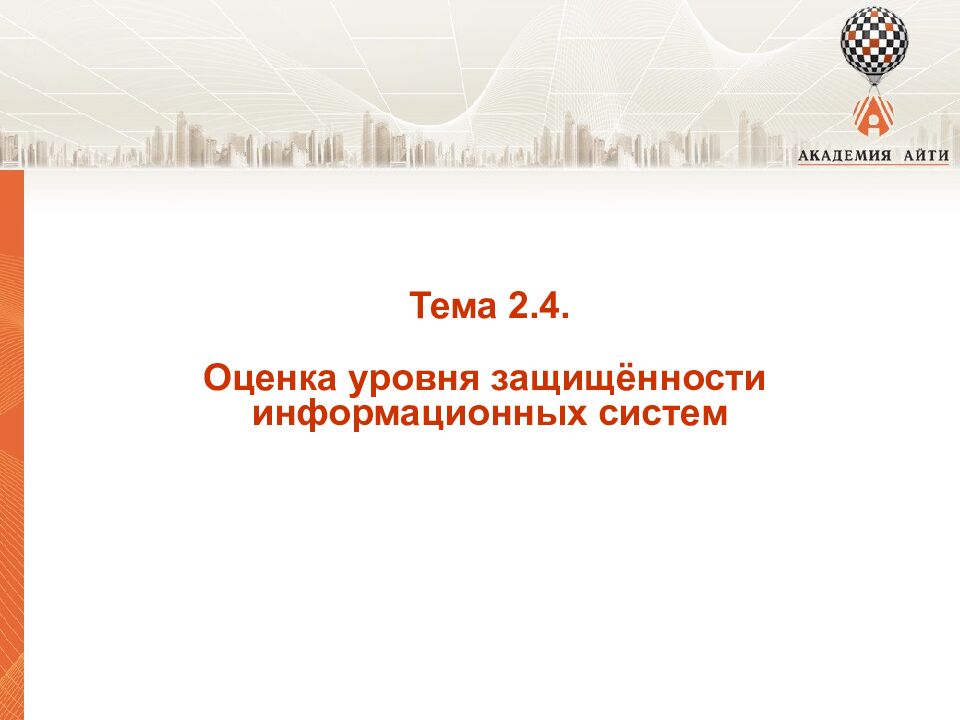 АКАДЕМИЯ АЙТИ

Тема 2.4.

Оценка уровня защищённости информационных систем